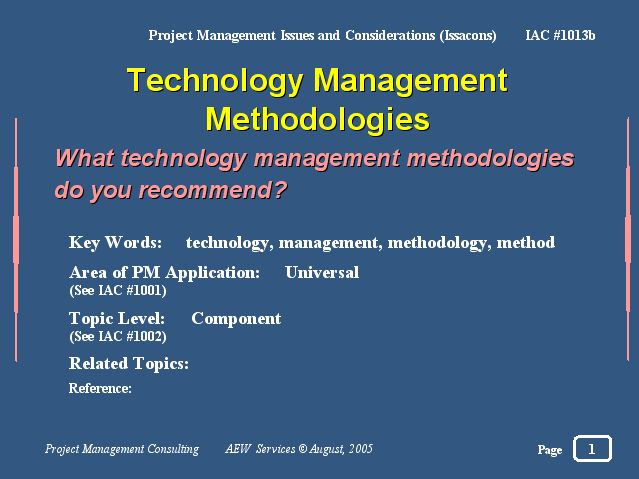 Project Management Issues and Considerations (Issacons) IAC #1013b

Technology Management Methodologies

What technology management methodologies do you recommend?

Key Words: technology, management, methodology, method

Area of PM Application: Universal
(See IAC #1001)

Topic Level: Component
(See IAC #1002)

Related Topics:

Reference:

Project Management Consulting AEW Services © August, 2005

Page 1